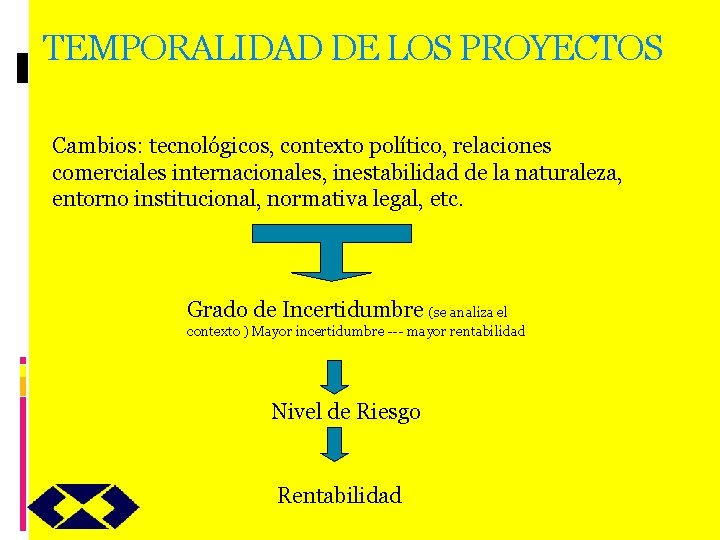 TEMPORALIDAD DE LOS PROYECTOS

Cambios: tecnológicos, contexto político, relaciones comerciales internacionales, inestabilidad de la naturaleza, entorno institucional, normativa legal, etc.

Grado de Incertidumbre (se analiza el contexto ) Mayor incertidumbre --- mayor rentabilidad

Nivel de Riesgo

Rentabilidad